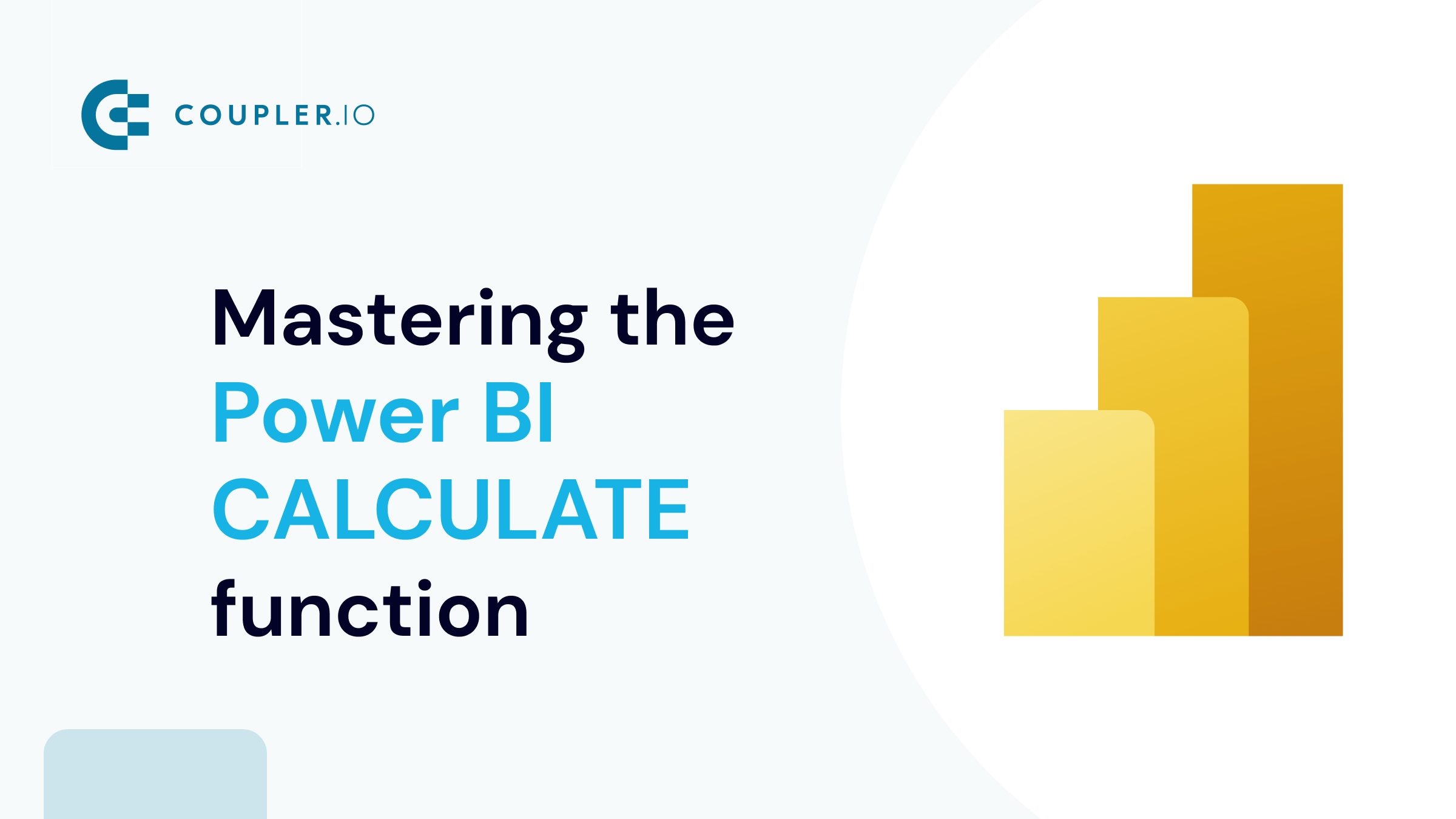 COUPLER.IO

Mastering the Power BI CALCULATE function